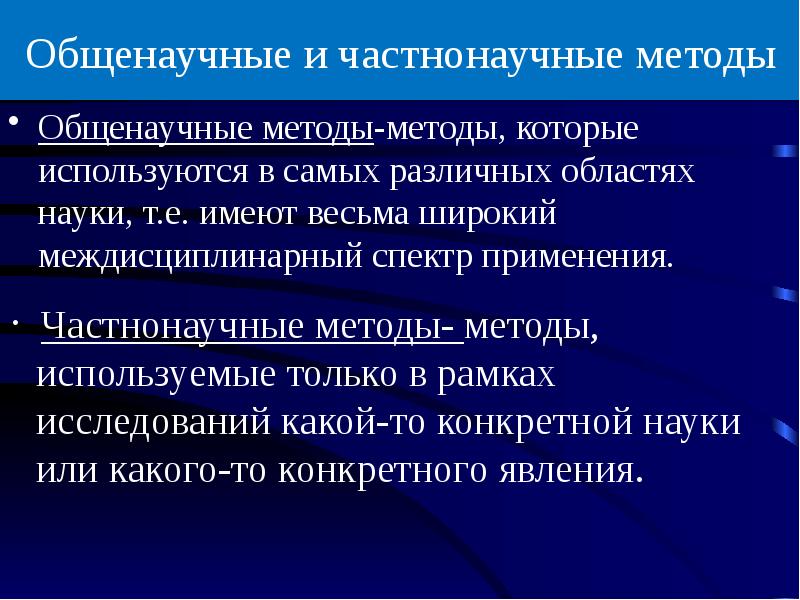 Общенаучные и частнонаучные методы

• Общенаучные методы-методы, которые используются в самых различных областях науки, т.е. имеют весьма широкий междисциплинарный спектр применения.

• Частнонаучные методы- методы, используемые только в рамках исследований какой-то конкретной науки или какого-то конкретного явления.